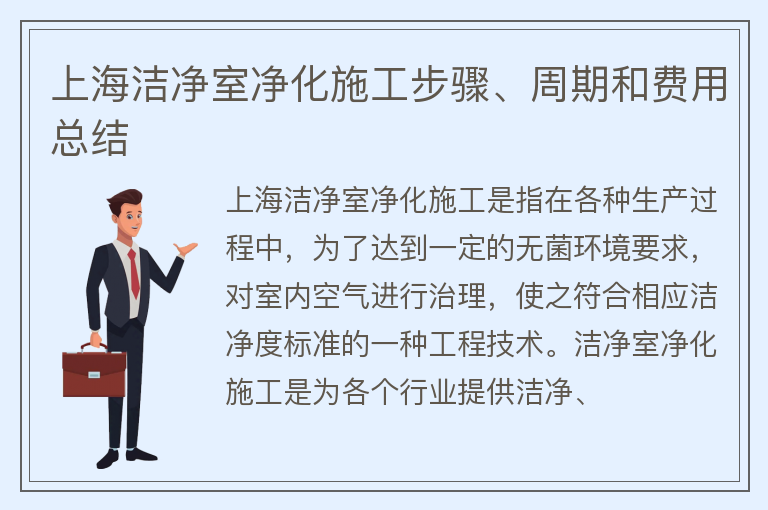 上海洁净室净化施工步骤、周期和费用总结

上海洁净室净化施工是指在各种生产过程中，为了达到一定的无菌环境要求，对室内空气进行治理，使之符合相应洁净度标准的一种工程技术。洁净室净化施工是为各个行业提供洁净、